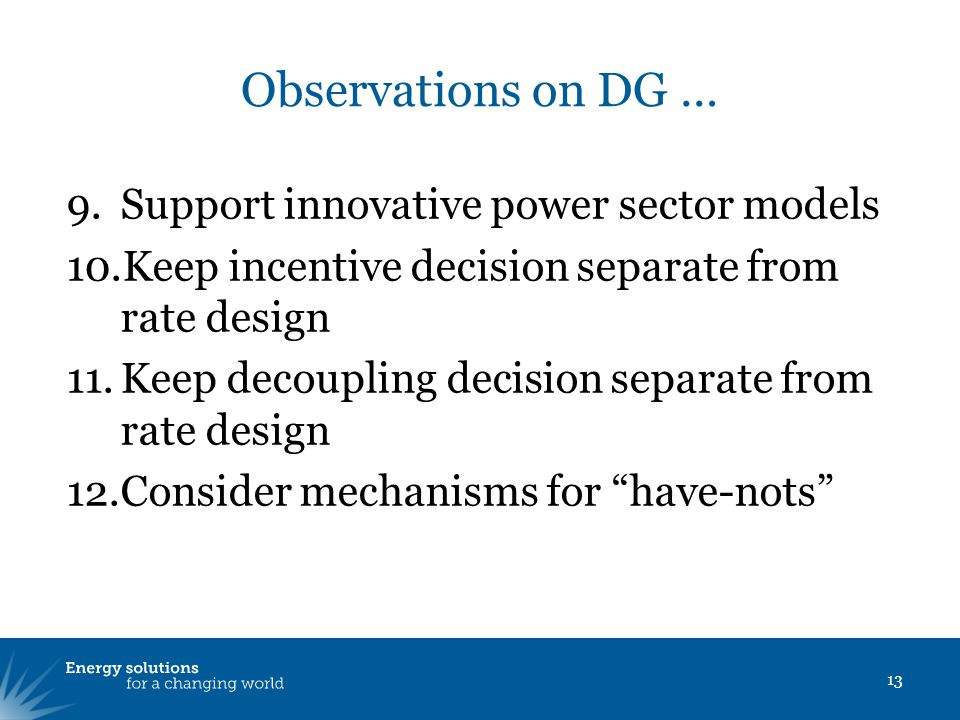 Observations on DG …

9. Support innovative power sector models
10. Keep incentive decision separate from rate design
11. Keep decoupling decision separate from rate design
12. Consider mechanisms for “have-nots”

Energy solutions
for a changing world

13